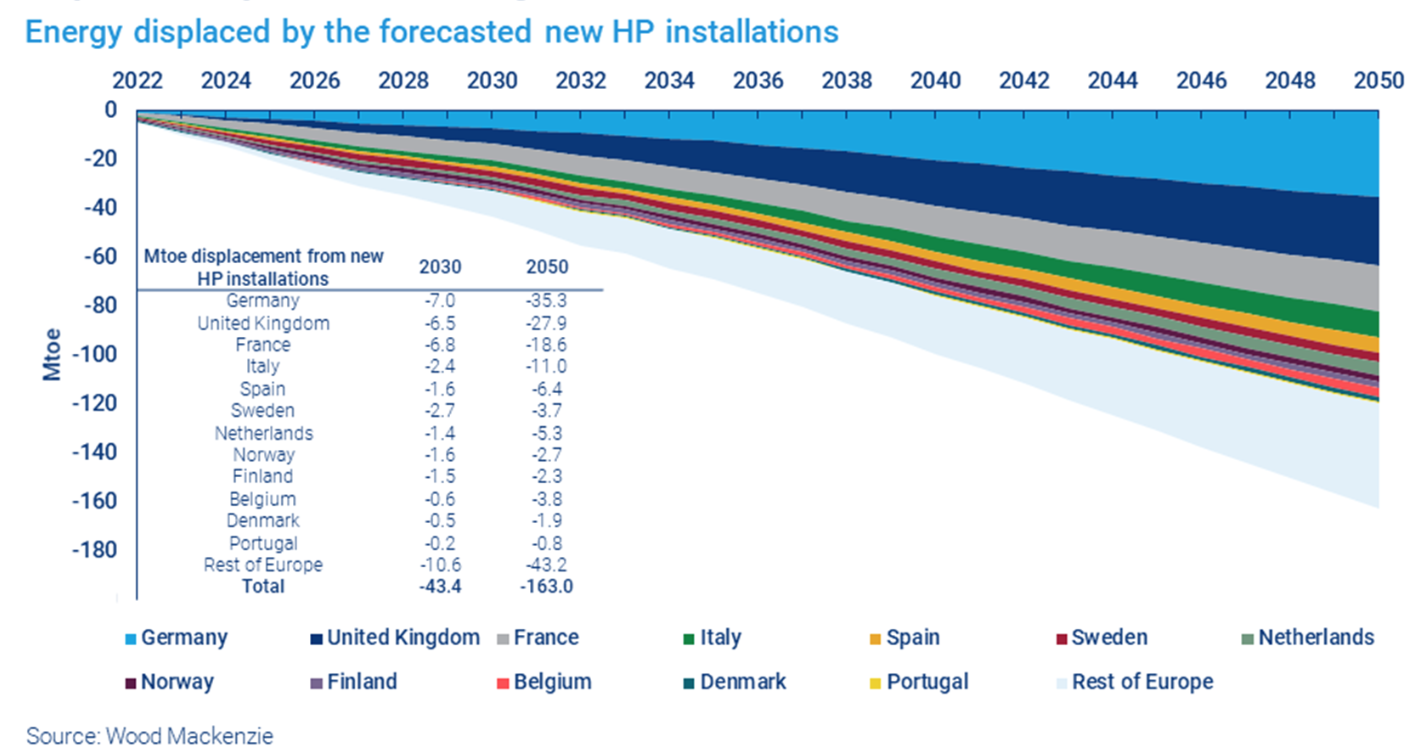 Energy displaced by the forecasted new HP installations

2022 2024 2026 2028 2030 2032 2034 2036 2038 2040 2042 2044 2046 2048 2050

0
-20
-40
-60
-80
-100
-120
-140
-160
-180

Mtoe

| Mtoe displacement from new HP installations | 2030 | 2050 |
|---|---|---|
| Germany | -7.0 | -35.3 |
| United Kingdom | -6.5 | -27.9 |
| France | -6.8 | -18.6 |
| Italy | -2.4 | -11.0 |
| Spain | -1.6 | -6.4 |
| Sweden | -2.7 | -3.7 |
| Netherlands | -1.4 | -5.3 |
| Norway | -1.6 | -2.7 |
| Finland | -1.5 | -2.3 |
| Belgium | -0.6 | -3.8 |
| Denmark | -0.5 | -1.9 |
| Portugal | -0.2 | -0.8 |
| Rest of Europe | -10.6 | -43.2 |
| Total | -43.4 | -163.0 |

Germany United Kingdom France Italy Spain Sweden Netherlands
Norway Finland Belgium Denmark Portugal Rest of Europe

Source: Wood Mackenzie